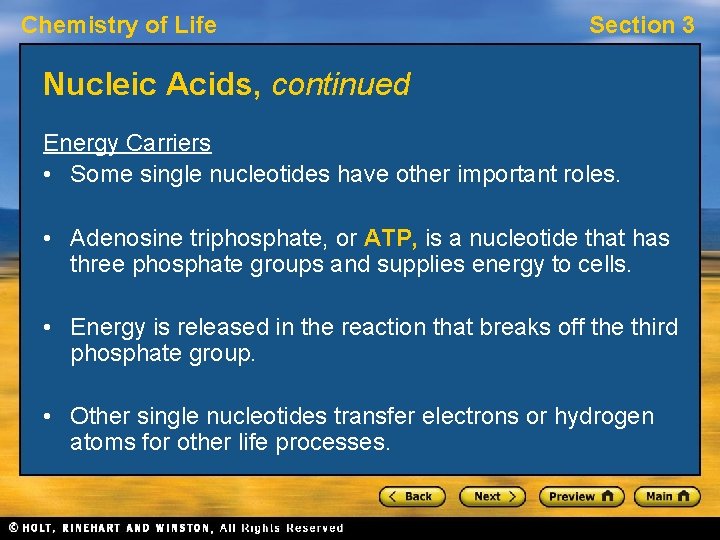 Chemistry of Life

Section 3

Nucleic Acids, continued

Energy Carriers

• Some single nucleotides have other important roles.

• Adenosine triphosphate, or ATP, is a nucleotide that has three phosphate groups and supplies energy to cells.

• Energy is released in the reaction that breaks off the third phosphate group.

• Other single nucleotides transfer electrons or hydrogen atoms for other life processes.

Back

Next

Preview

Main

© HOLT, RINEHART AND WINSTON, All Rights Reserved